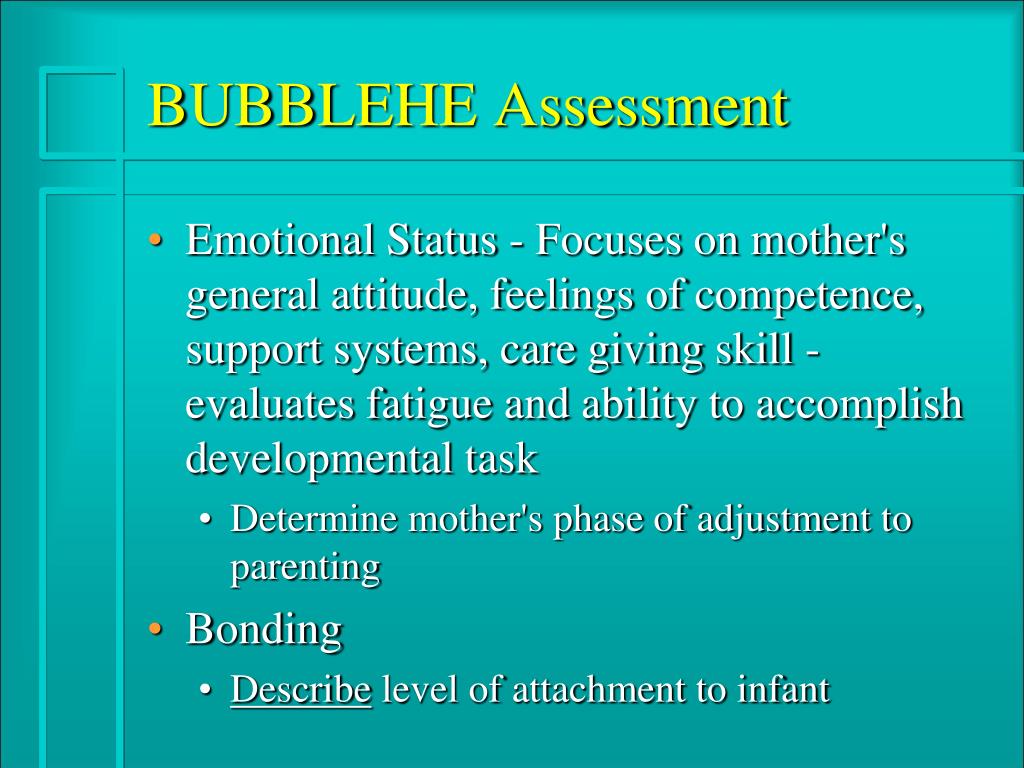 BUBBLEHE Assessment

• Emotional Status - Focuses on mother's general attitude, feelings of competence, support systems, care giving skill - evaluates fatigue and ability to accomplish developmental task
  • Determine mother's phase of adjustment to parenting
• Bonding
  • Describe level of attachment to infant